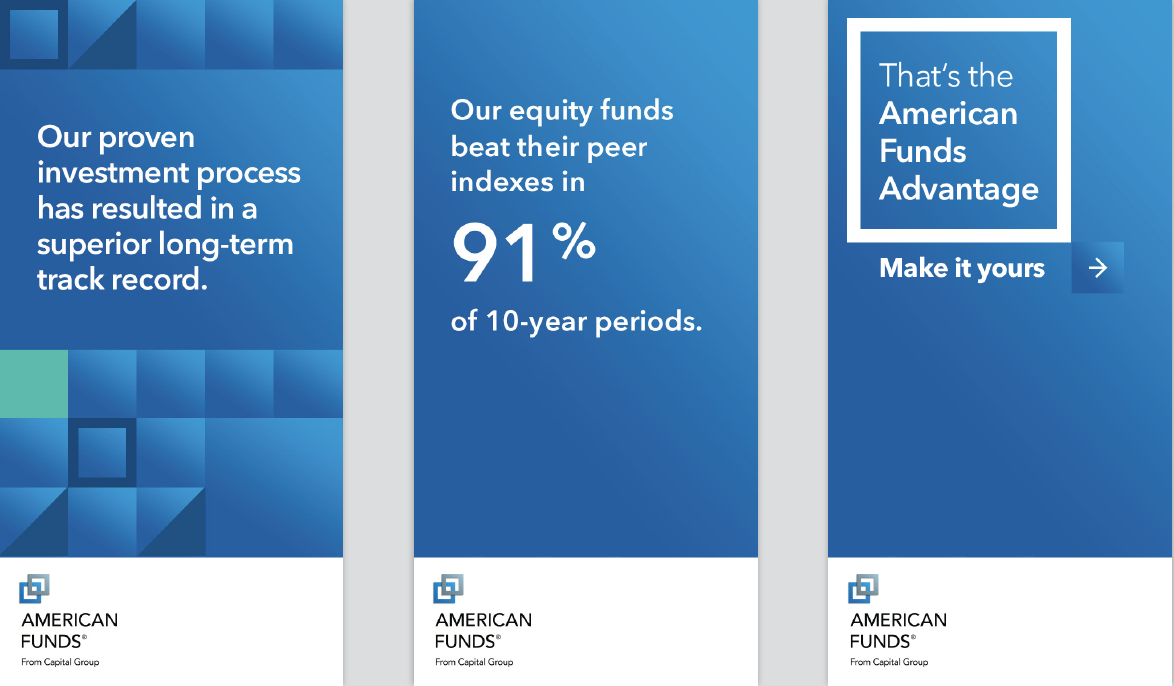 Our proven investment process has resulted in a superior long-term track record.

AMERICAN FUNDS®
From Capital Group

Our equity funds beat their peer indexes in

91%

of 10-year periods.

AMERICAN FUNDS®
From Capital Group

That's the American Funds Advantage

Make it yours →

AMERICAN FUNDS®
From Capital Group